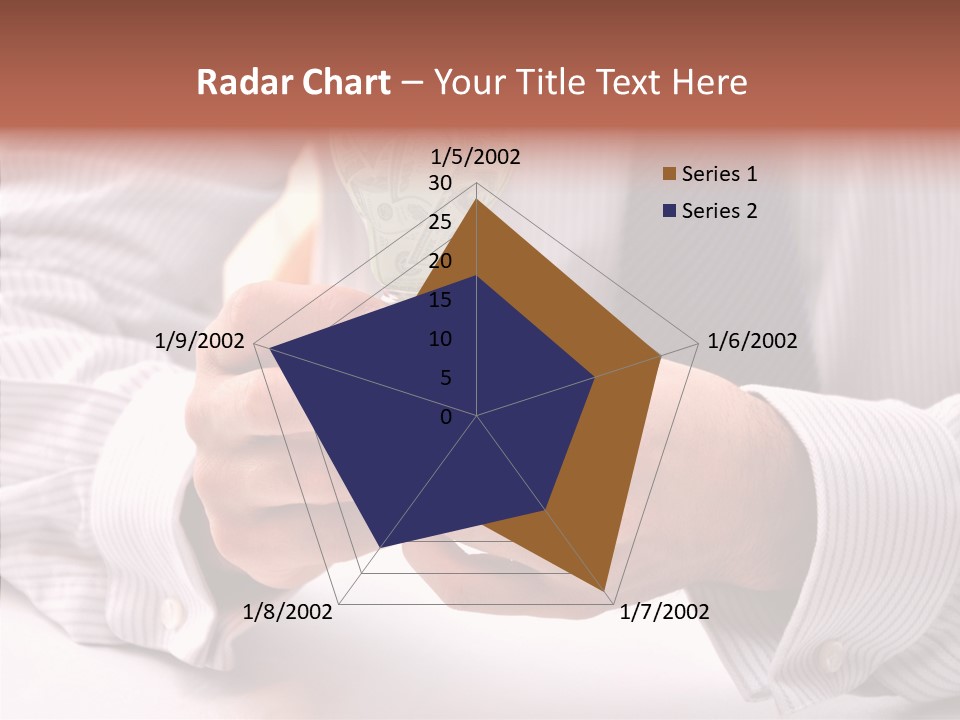 Radar Chart – Your Title Text Here

1/5/2002
30
25
20
15
10
5
0
1/6/2002
1/7/2002
1/8/2002
1/9/2002

Series 1
Series 2